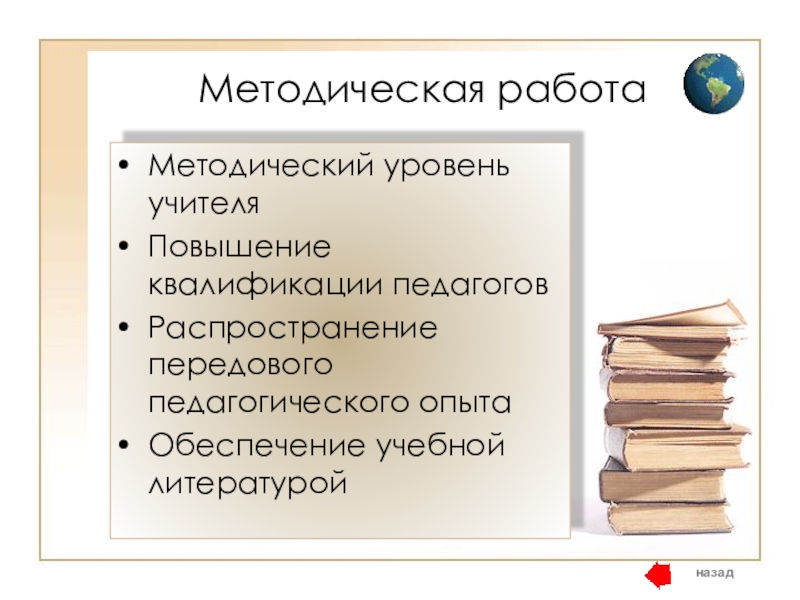 Методическая работа

• Методический уровень учителя
• Повышение квалификации педагогов
• Распространение передового педагогического опыта
• Обеспечение учебной литературой

назад